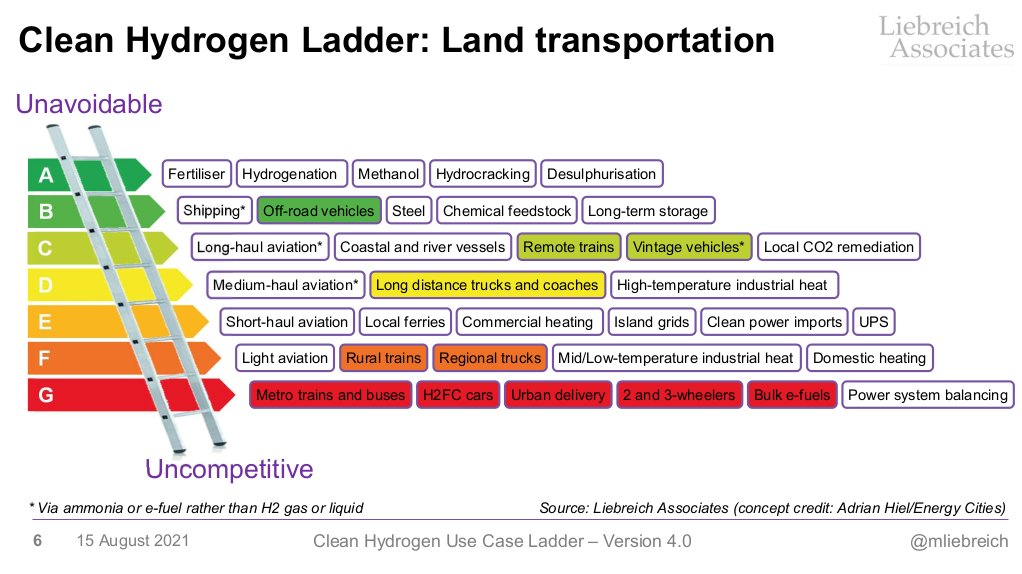 Clean Hydrogen Ladder: Land transportation

Liebreich Associates

Unavoidable

A Fertiliser Hydrogenation Methanol Hydrocracking Desulphurisation

B Shipping* Off-road vehicles Steel Chemical feedstock Long-term storage

C Long-haul aviation* Coastal and river vessels Remote trains Vintage vehicles* Local CO2 remediation

D Medium-haul aviation* Long distance trucks and coaches High-temperature industrial heat

E Short-haul aviation Local ferries Commercial heating Island grids Clean power imports UPS

F Light aviation Rural trains Regional trucks Mid/Low-temperature industrial heat Domestic heating

G Metro trains and buses H2FC cars Urban delivery 2 and 3-wheelers Bulk e-fuels Power system balancing

Uncompetitive

* Via ammonia or e-fuel rather than H2 gas or liquid

Source: Liebreich Associates (concept credit: Adrian Hiel/Energy Cities)

6 15 August 2021 Clean Hydrogen Use Case Ladder – Version 4.0 @mliebreich